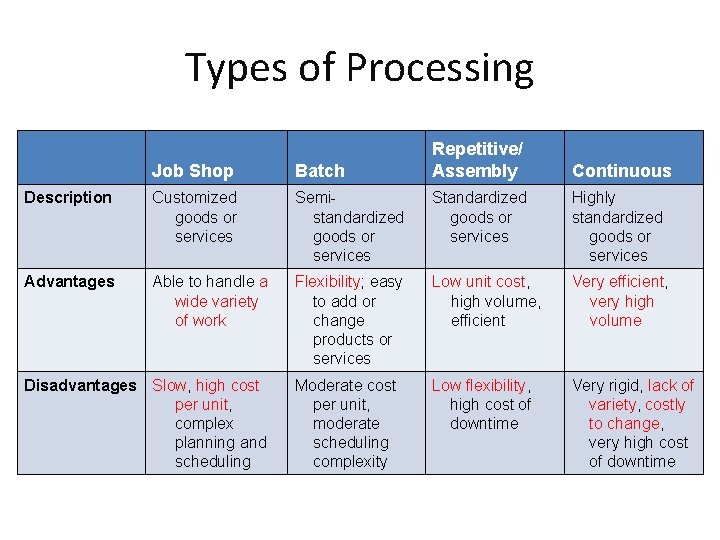 Types of Processing

| | Job Shop | Batch | Repetitive/ Assembly | Continuous |
|---|---|---|---|---|
| Description | Customized goods or services | Semi-standardized goods or services | Standardized goods or services | Highly standardized goods or services |
| Advantages | Able to handle a wide variety of work | Flexibility; easy to add or change products or services | Low unit cost, high volume, efficient | Very efficient, very high volume |
| Disadvantages | Slow, high cost per unit, complex planning and scheduling | Moderate cost per unit, moderate scheduling complexity | Low flexibility, high cost of downtime | Very rigid, lack of variety, costly to change, very high cost of downtime |